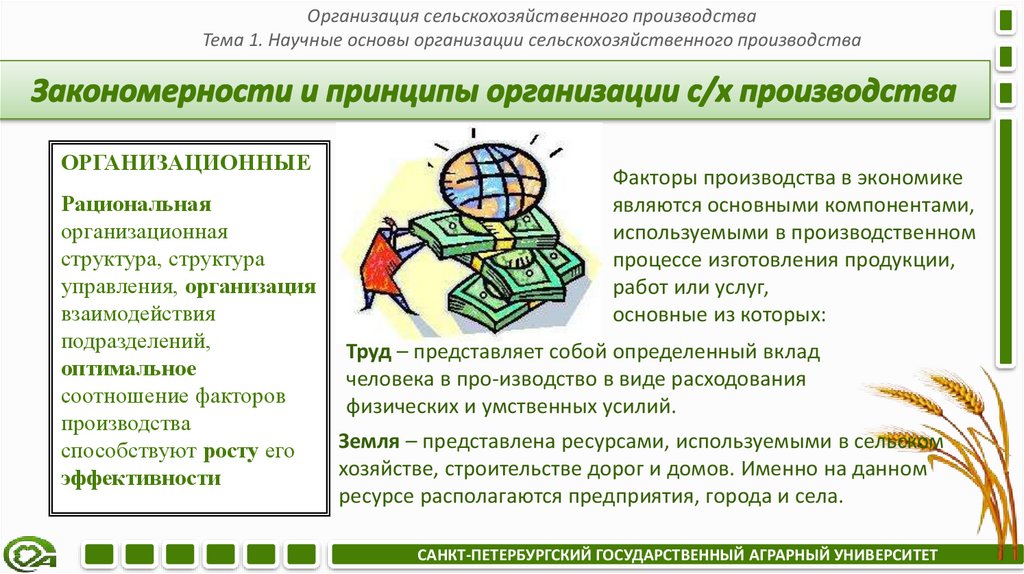 Организация сельскохозяйственного производства
Тема 1. Научные основы организации сельскохозяйственного производства

Закономерности и принципы организации с/х производства

ОРГАНИЗАЦИОННЫЕ

Рациональная организационная структура, структура управления, организация взаимодействия подразделений, оптимальное соотношение факторов производства способствуют росту его эффективности

Факторы производства в экономике являются основными компонентами, используемыми в производственном процессе изготовления продукции, работ или услуг, основные из которых:

Труд – представляет собой определенный вклад человека в про-изводство в виде расходования физических и умственных усилий.

Земля – представлена ресурсами, используемыми в сельском хозяйстве, строительстве дорог и домов. Именно на данном ресурсе располагаются предприятия, города и села.

САНКТ-ПЕТЕРБУРГСКИЙ ГОСУДАРСТВЕННЫЙ АГРАРНЫЙ УНИВЕРСИТЕТ